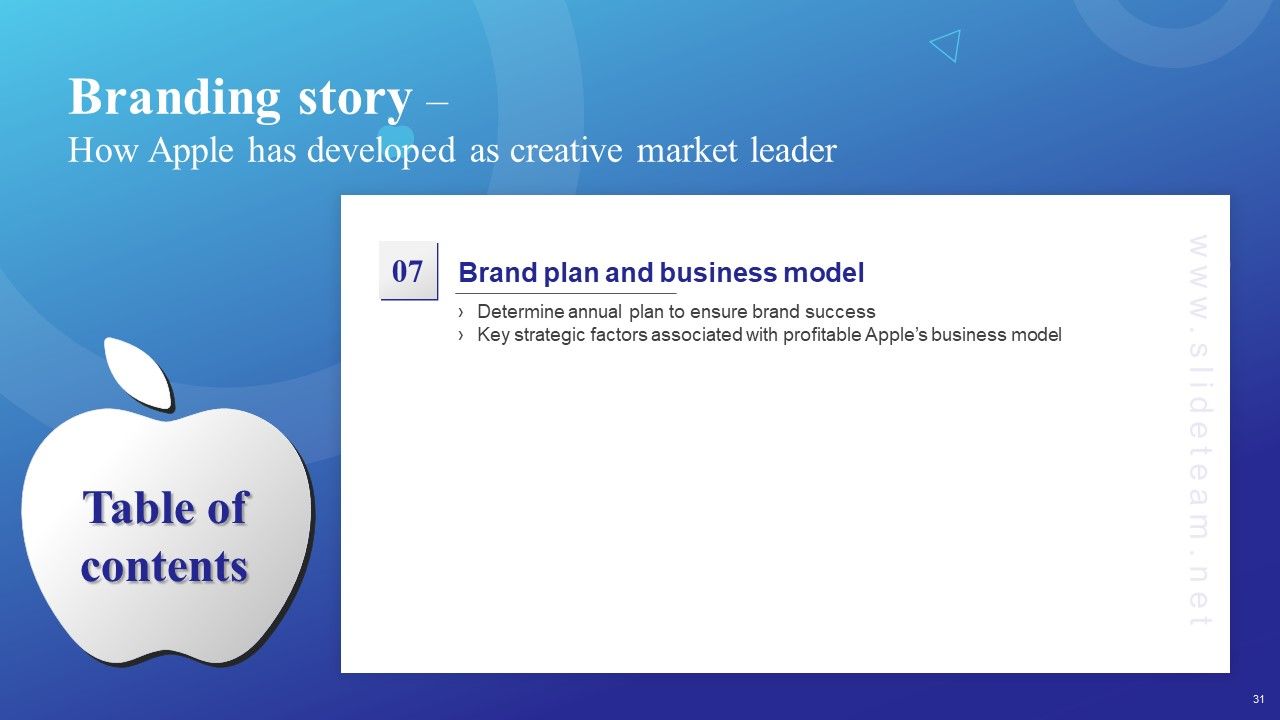 Branding story –
How Apple has developed as creative market leader

Table of contents

07

Brand plan and business model

› Determine annual plan to ensure brand success
› Key strategic factors associated with profitable Apple's business model

www.slideteam.net

31